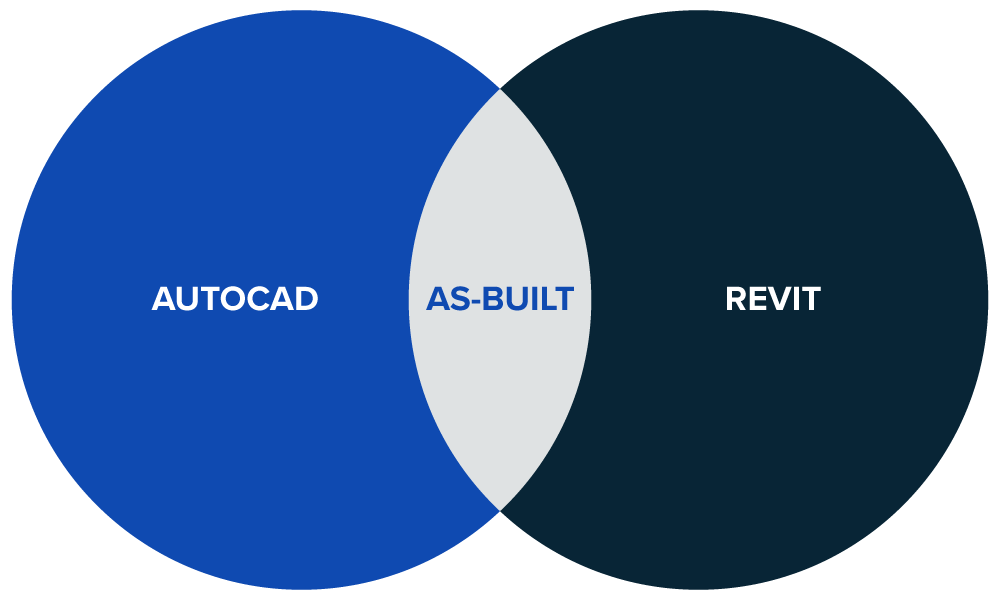 AUTOCAD

AS-BUILT

REVIT